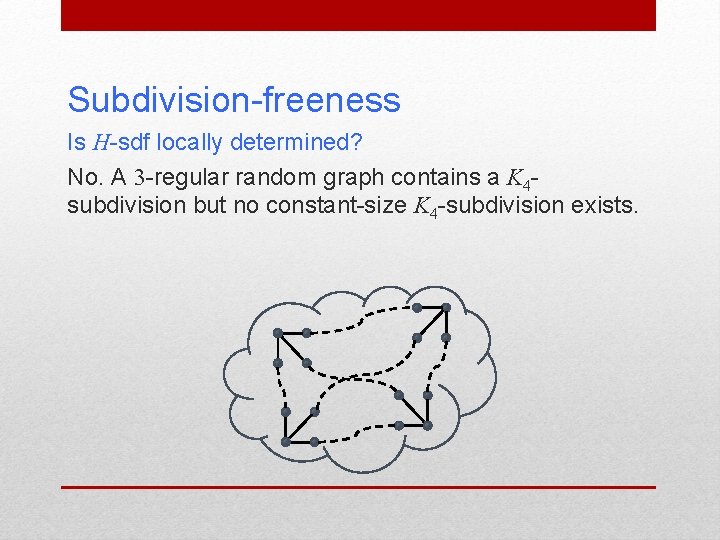 Subdivision-freeness

Is $H$-sdf locally determined?

No. A $3$-regular random graph contains a $K_4$-subdivision but no constant-size $K_4$-subdivision exists.